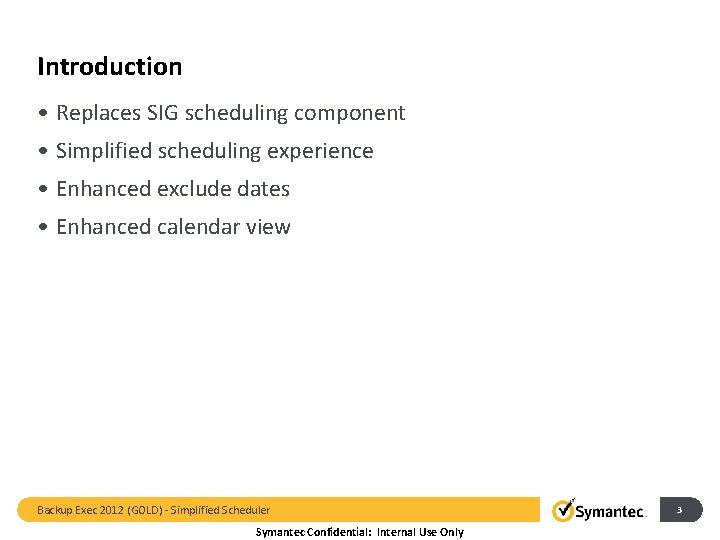 Introduction

• Replaces SIG scheduling component
• Simplified scheduling experience
• Enhanced exclude dates
• Enhanced calendar view

Backup Exec 2012 (GOLD) - Simplified Scheduler

Symantec.

3

Symantec Confidential: Internal Use Only